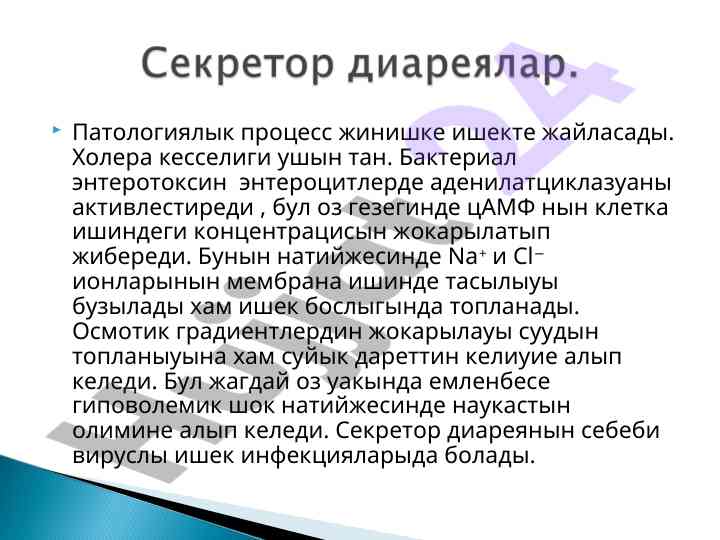 Секретор диареялар.

Патологиялык процесс жинишке ишекте жайласады. Холера кесселиги ушын тан. Бактериал энтеротоксин энтероцитлерде аденилатциклазуаны активлестиреди , бул оз гезегинде цАМФ нын клетка ишиндеги концентрацисын жокарылатып жибереди. Бунын натийжесинде $Na^+$ и $Cl^-$ ионларынын мембрана ишинде тасылыуы бузылады хам ишек бослыгында топланады. Осмотик градиентлердин жокарылауы суудын топланыуына хам суйык дареттин келиуие алып келеди. Бул жагдай оз уакында емленбесе гиповолемик шок натийжесинде наукастын олимине алып келеди. Секретор диареянын себеби вируслы ишек инфекцияларыда болады.